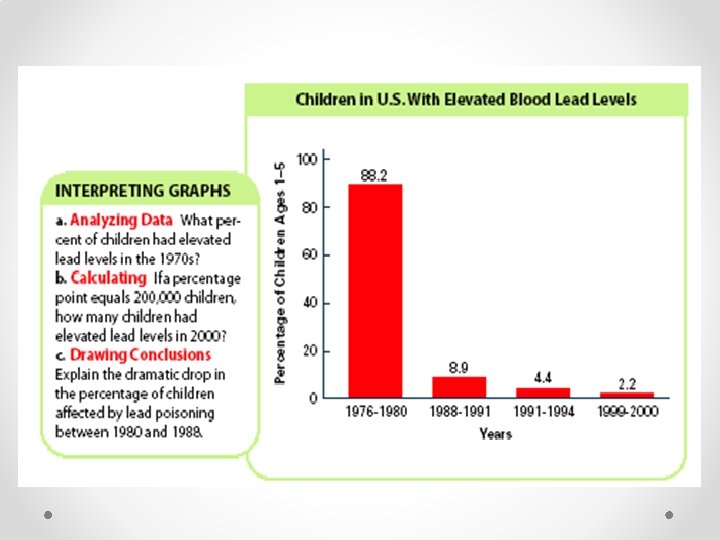 INTERPRETING GRAPHS

a. Analyzing Data What percent of children had elevated lead levels in the 1970s?
b. Calculating If a percentage point equals 200,000 children, how many children had elevated lead levels in 2000?
c. Drawing Conclusions Explain the dramatic drop in the percentage of children affected by lead poisoning between 1980 and 1988.

Children in U.S. With Elevated Blood Lead Levels

Percentage of Children Ages 1–5

100
80
60
40
20
0

88.2
8.9
4.4
2.2

1976-1980
1988-1991
1991-1994
1999-2000

Years